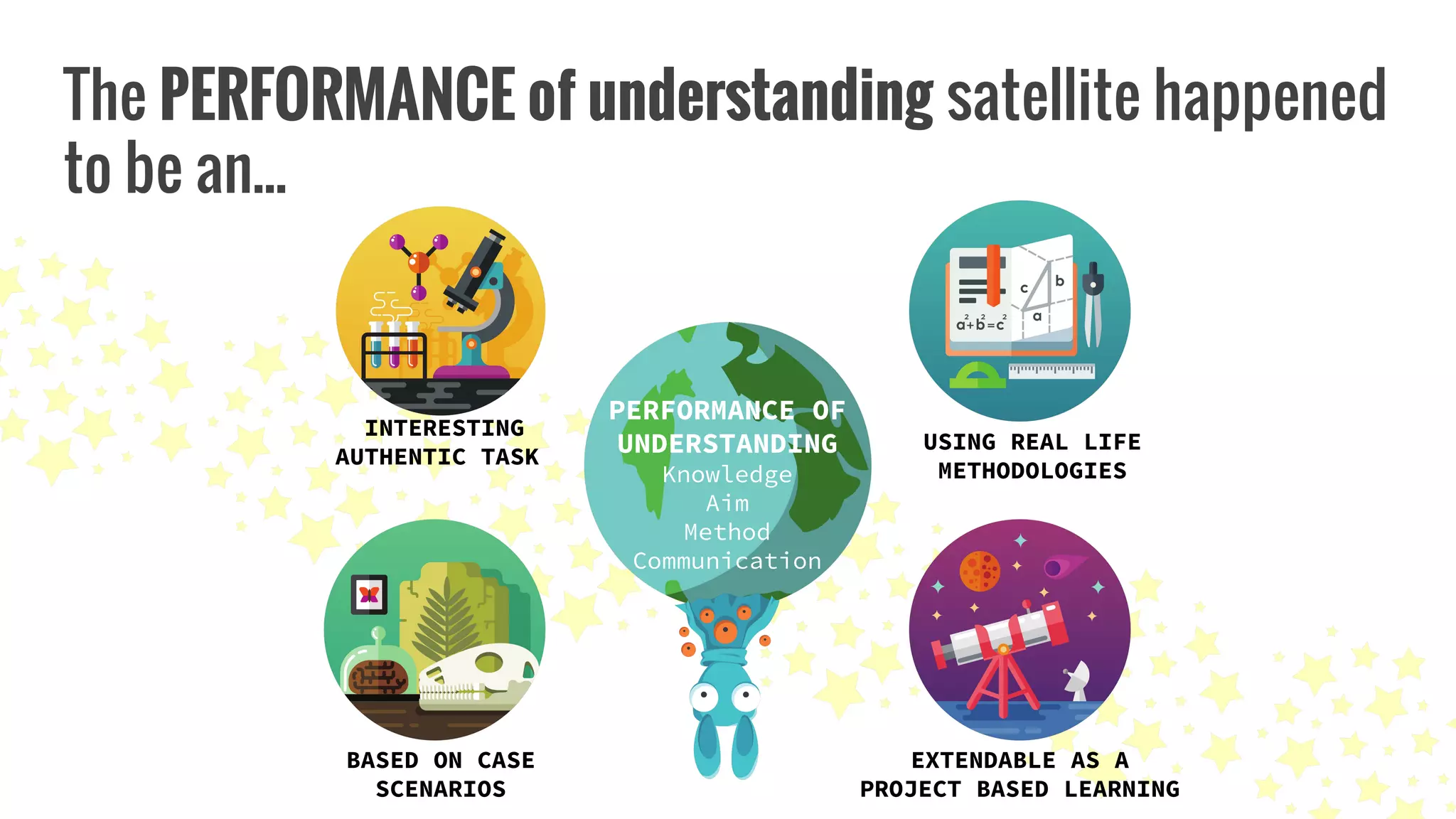 The PERFORMANCE of understanding satellite happened to be an...

INTERESTING AUTHENTIC TASK

$a^2+b^2=c^2$
c
b
a

USING REAL LIFE METHODOLOGIES

PERFORMANCE OF UNDERSTANDING
Knowledge
Aim
Method
Communication

BASED ON CASE SCENARIOS

EXTENDABLE AS A PROJECT BASED LEARNING